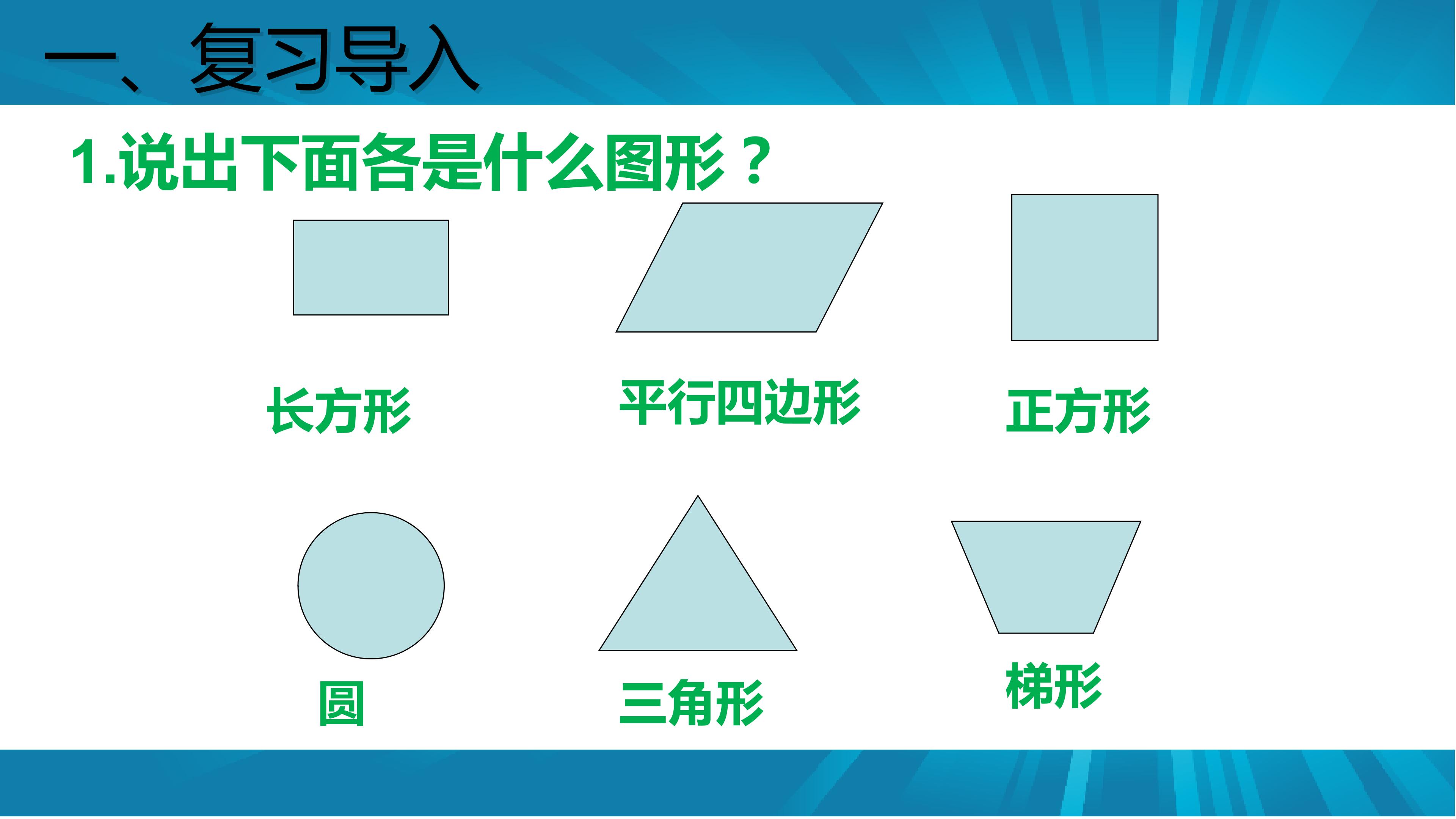 一、复习导入

1.说出下面各是什么图形？

长方形

平行四边形

正方形

圆

三角形

梯形